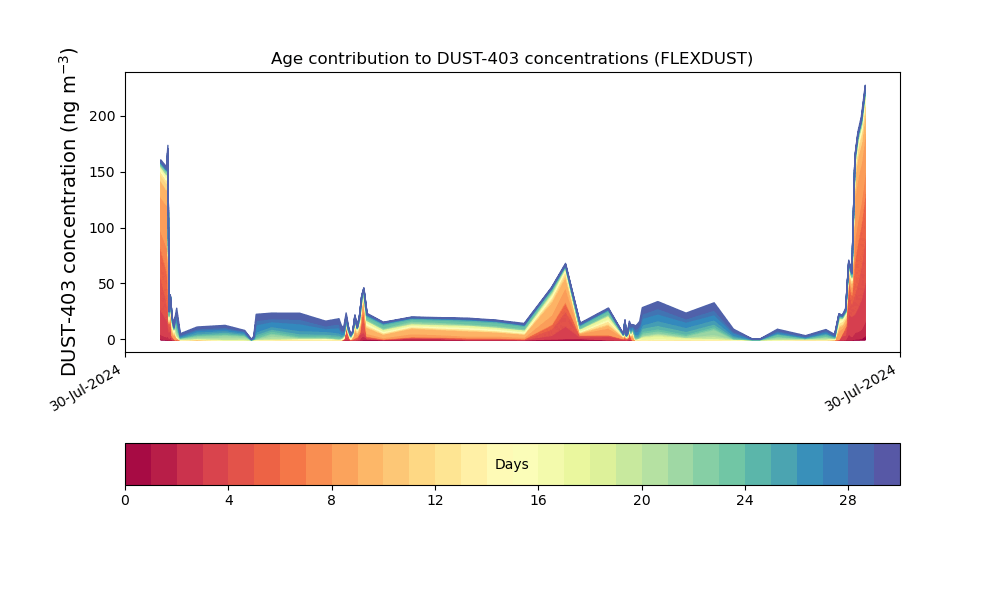 Age contribution to DUST-403 concentrations (FLEXDUST)

DUST-403 concentration (ng m$^{-3}$)

200
150
100
50
0

30-Jul-2024
30-Jul-2024

Days

0
4
8
12
16
20
24
28